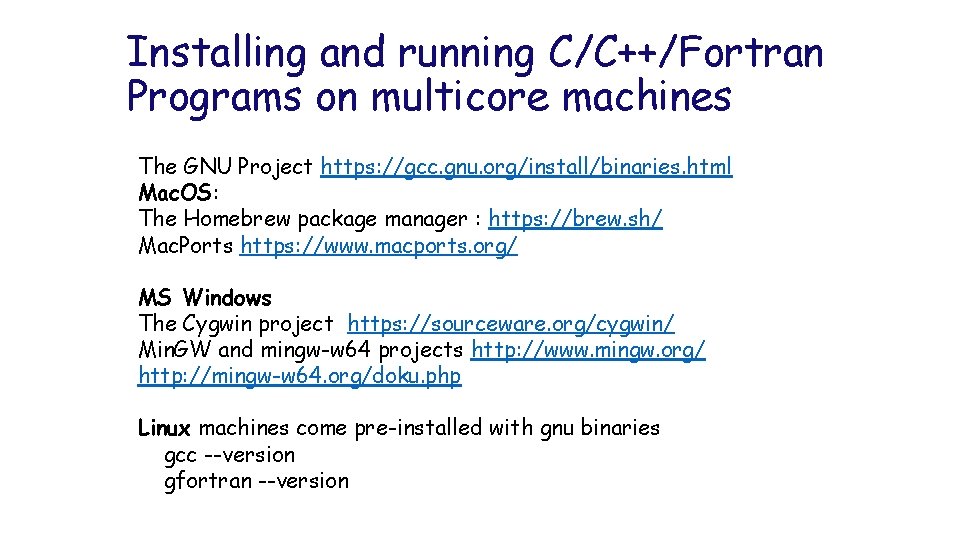 Installing and running C/C++/Fortran Programs on multicore machines

The GNU Project https://gcc.gnu.org/install/binaries.html
MacOS:
The Homebrew package manager : https://brew.sh/
MacPorts https://www.macports.org/

MS Windows
The Cygwin project https://sourceware.org/cygwin/
MinGW and mingw-w64 projects http://www.mingw.org/
http://mingw-w64.org/doku.php

Linux machines come pre-installed with gnu binaries
gcc --version
gfortran --version